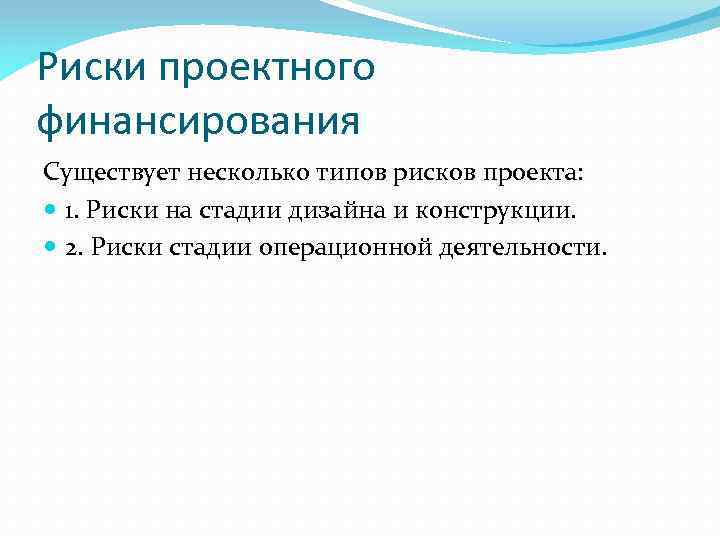 Риски проектного финансирования

Существует несколько типов рисков проекта:

1. Риски на стадии дизайна и конструкции.

2. Риски стадии операционной деятельности.